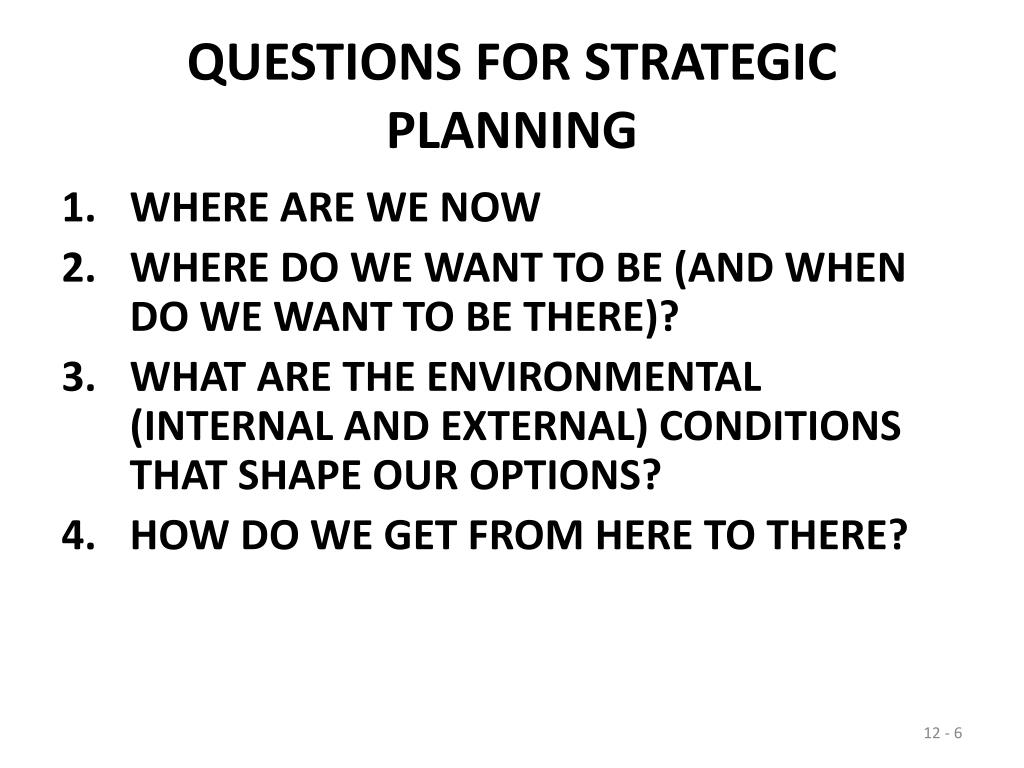 QUESTIONS FOR STRATEGIC PLANNING

1. WHERE ARE WE NOW
2. WHERE DO WE WANT TO BE (AND WHEN DO WE WANT TO BE THERE)?
3. WHAT ARE THE ENVIRONMENTAL (INTERNAL AND EXTERNAL) CONDITIONS THAT SHAPE OUR OPTIONS?
4. HOW DO WE GET FROM HERE TO THERE?

12 - 6